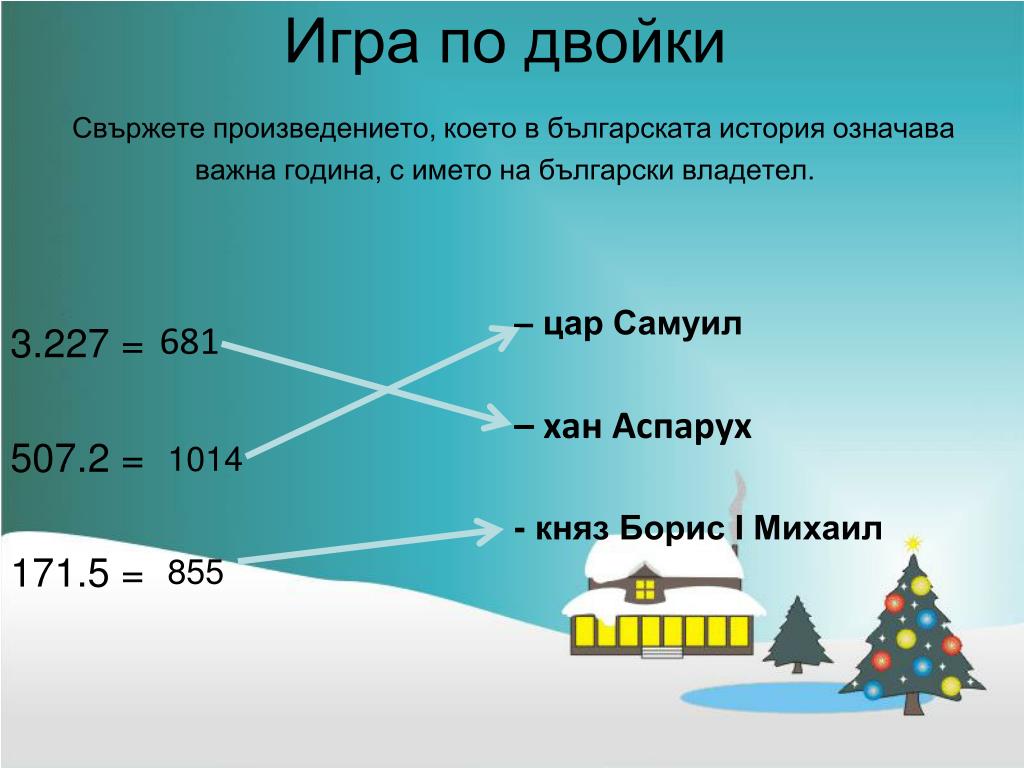 Игра по двойки

Свържете произведението, което в българската история означава важна година, с името на български владетел.

3.227 = 681

507.2 = 1014

171.5 = 855

– цар Самуил

– хан Аспарух

- княз Борис I Михаил